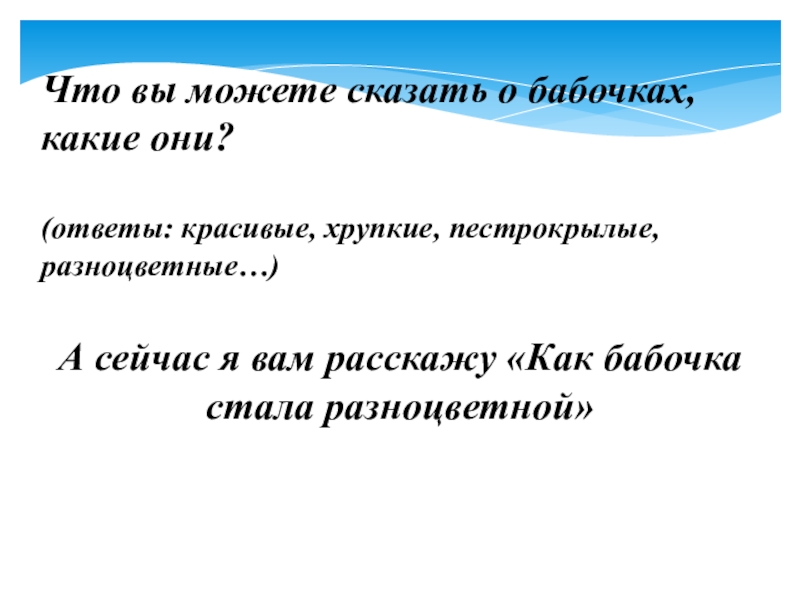 Что вы можете сказать о бабочках, какие они?

(ответы: красивые, хрупкие, пестрокрылые, разноцветные…)

А сейчас я вам расскажу «Как бабочка стала разноцветной»